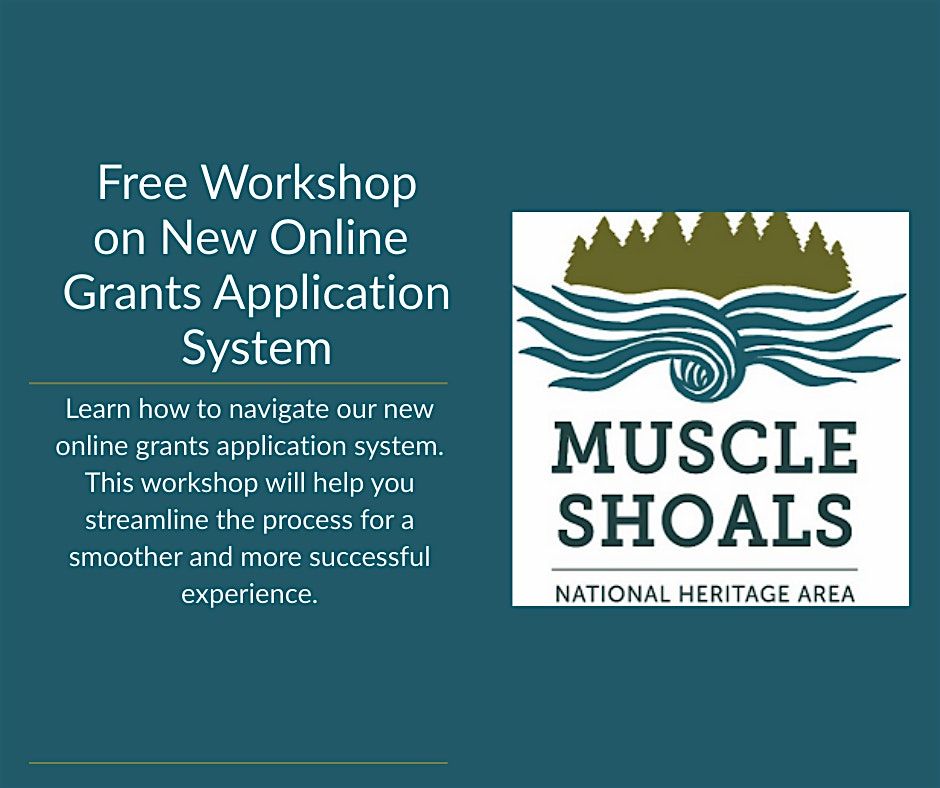 Free Workshop on New Online Grants Application System

Learn how to navigate our new online grants application system. This workshop will help you streamline the process for a smoother and more successful experience.

MUSCLE SHOALS

NATIONAL HERITAGE AREA